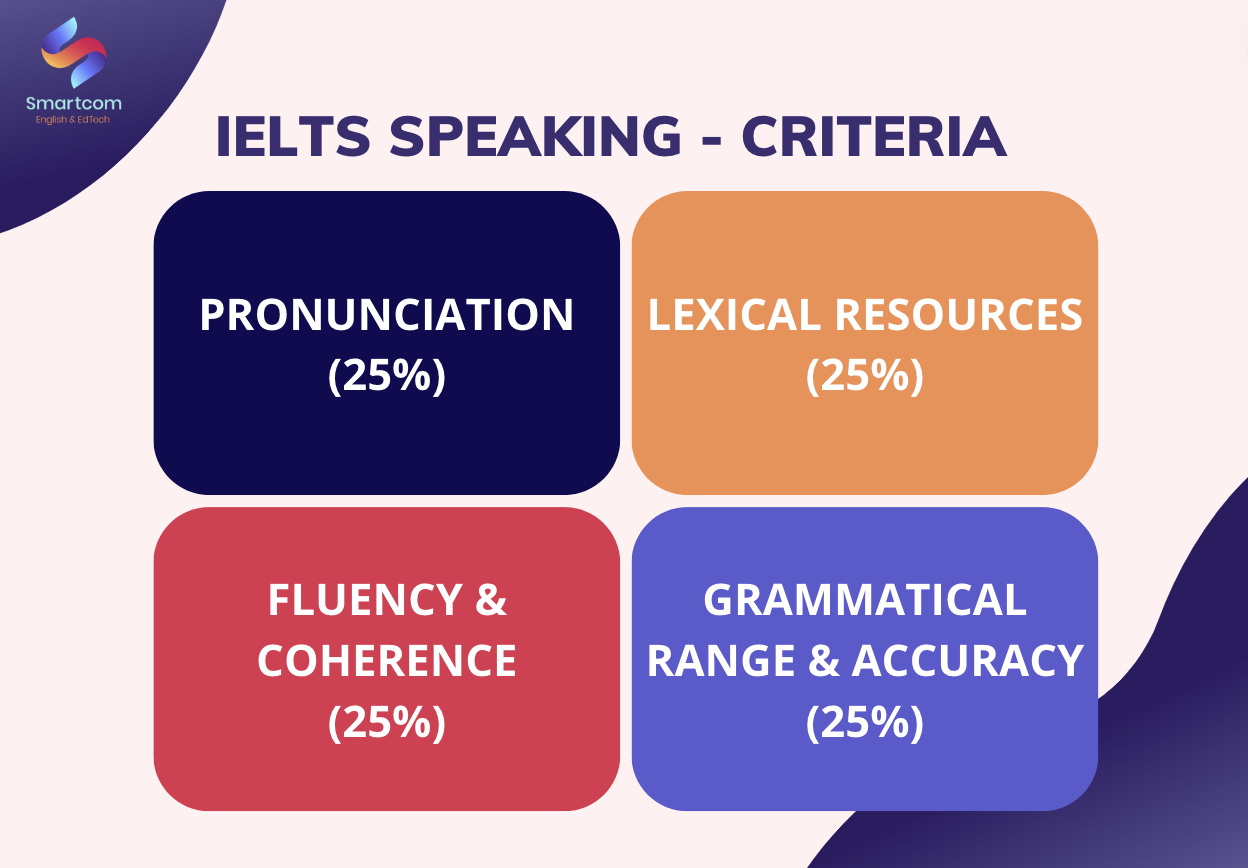 Smartcom
English & EdTech

IELTS SPEAKING - CRITERIA

PRONUNCIATION
(25%)

LEXICAL RESOURCES
(25%)

FLUENCY & COHERENCE
(25%)

GRAMMATICAL RANGE & ACCURACY
(25%)